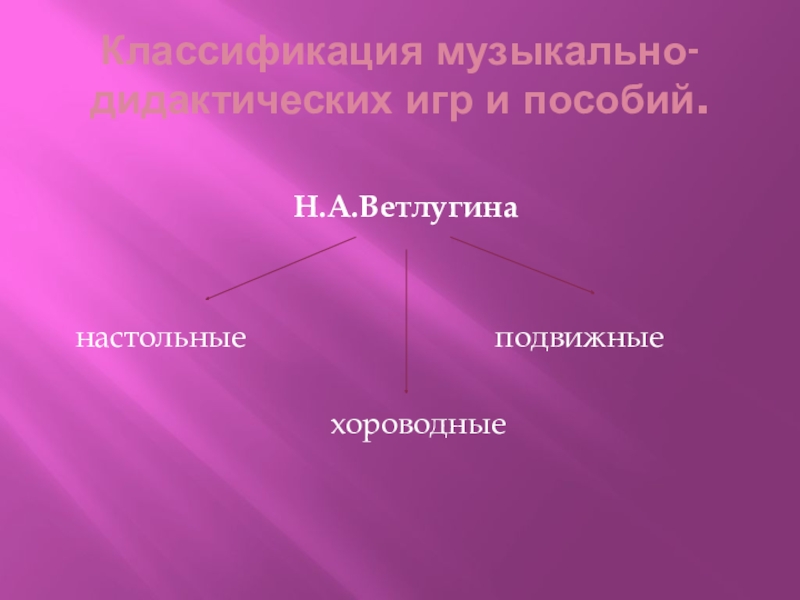 Классификация музыкально-дидактических игр и пособий.

Н.А.Ветлугина

настольные

подвижные

хороводные